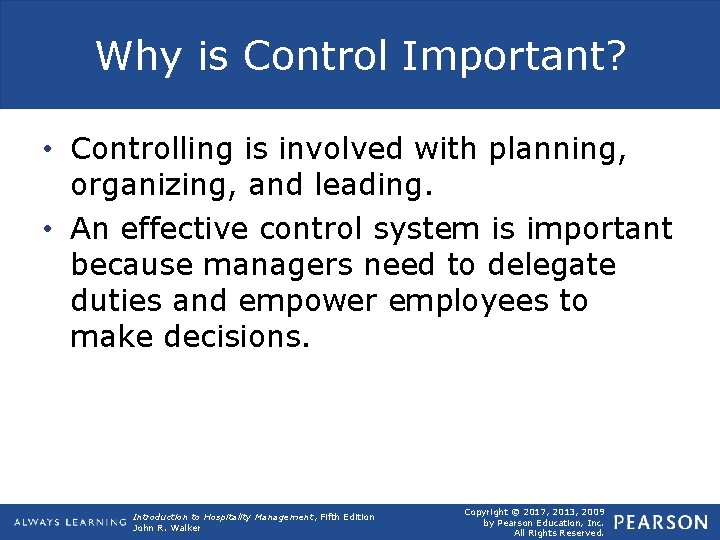 Why is Control Important?

• Controlling is involved with planning, organizing, and leading.

• An effective control system is important because managers need to delegate duties and empower employees to make decisions.

ALWAYS LEARNING

Introduction to Hospitality Management, Fifth Edition
John R. Walker

Copyright © 2017, 2013, 2009
by Pearson Education, Inc.
All Rights Reserved.

PEARSON